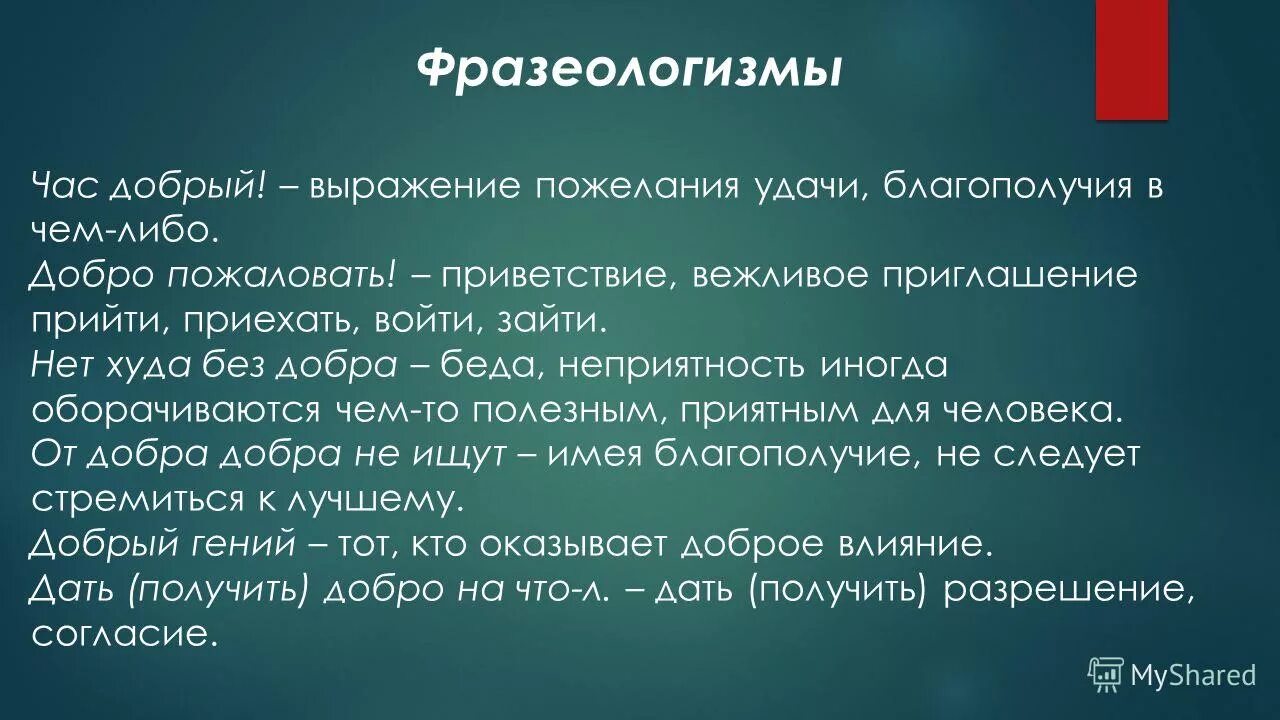 Фразеологизмы

Час добрый! – выражение пожелания удачи, благополучия в чем-либо.
Добро пожаловать! – приветствие, вежливое приглашение прийти, приехать, войти, зайти.
Нет худа без добра – беда, неприятность иногда оборачиваются чем-то полезным, приятным для человека.
От добра добра не ищут – имея благополучие, не следует стремиться к лучшему.
Добрый гений – тот, кто оказывает доброе влияние.
Дать (получить) добро на что-л. – дать (получить) разрешение, согласие.

MyShared